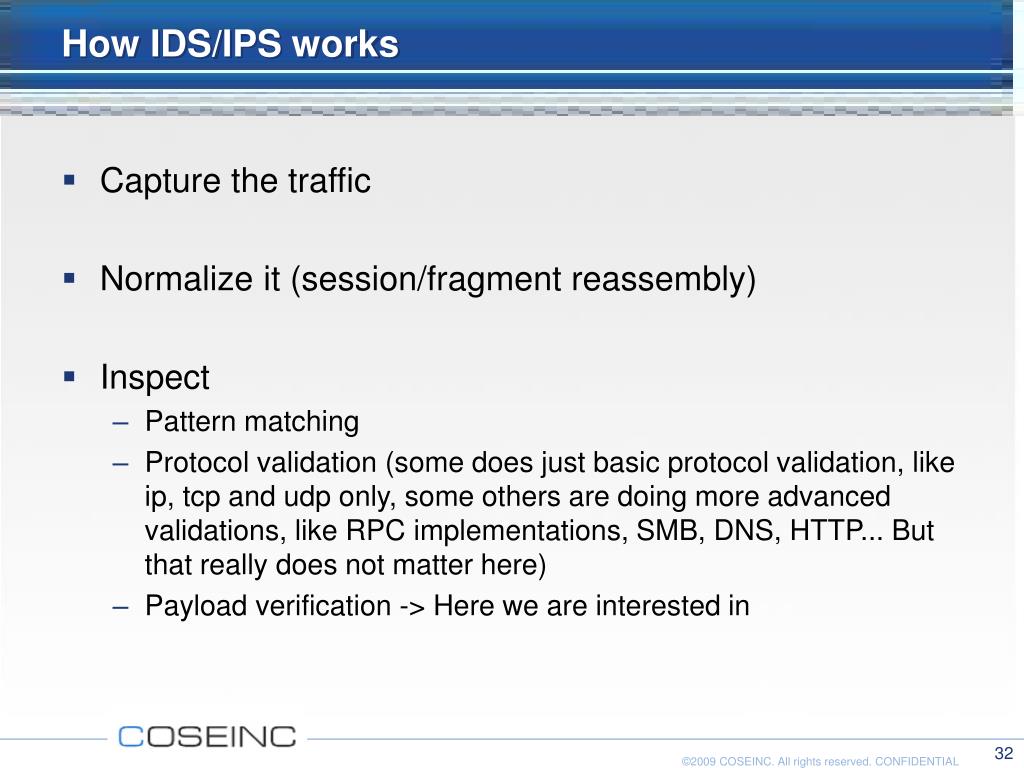 How IDS/IPS works

▪ Capture the traffic

▪ Normalize it (session/fragment reassembly)

▪ Inspect
– Pattern matching
– Protocol validation (some does just basic protocol validation, like ip, tcp and udp only, some others are doing more advanced validations, like RPC implementations, SMB, DNS, HTTP... But that really does not matter here)
– Payload verification -> Here we are interested in

COSEINC

©2009 COSEINC. All rights reserved. CONFIDENTIAL

32